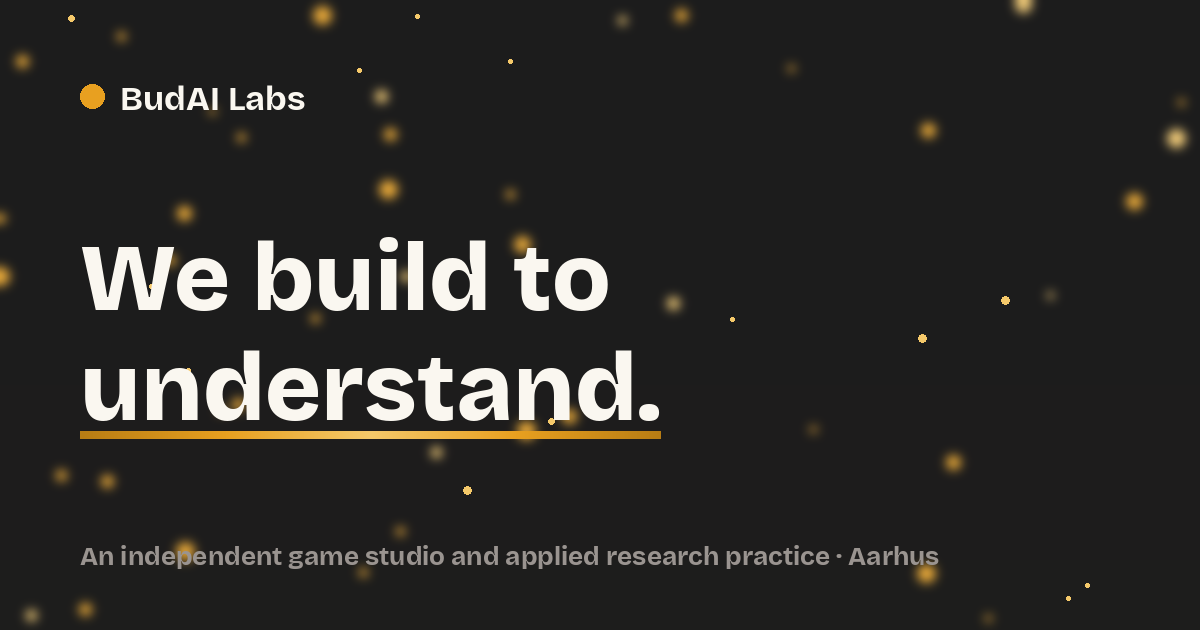 BudAI Labs

We build to understand.

An independent game studio and applied research practice · Aarhus